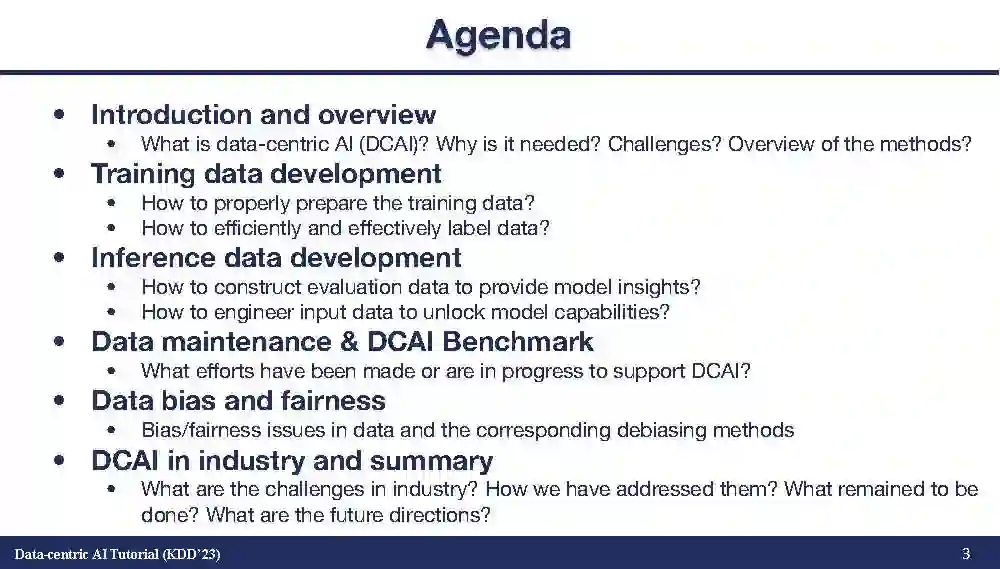 Agenda

- Introduction and overview
  - What is data-centric AI (DCAI)? Why is it needed? Challenges? Overview of the methods?
- Training data development
  - How to properly prepare the training data?
  - How to efficiently and effectively label data?
- Inference data development
  - How to construct evaluation data to provide model insights?
  - How to engineer input data to unlock model capabilities?
- Data maintenance & DCAI Benchmark
  - What efforts have been made or are in progress to support DCAI?
- Data bias and fairness
  - Bias/fairness issues in data and the corresponding debiasing methods
- DCAI in industry and summary
  - What are the challenges in industry? How we have addressed them? What remained to be done? What are the future directions?

Data-centric AI Tutorial (KDD'23)

3